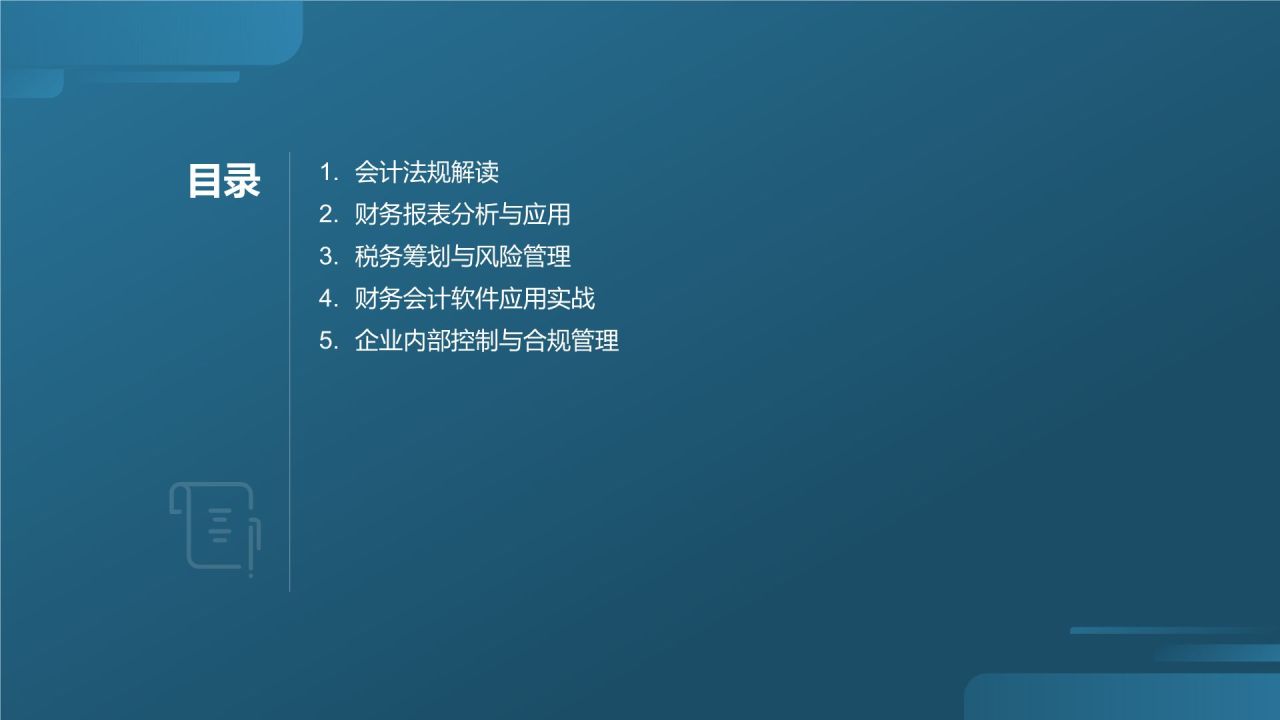 目录

1. 会计法规解读
2. 财务报表分析与应用
3. 税务筹划与风险管理
4. 财务会计软件应用实战
5. 企业内部控制与合规管理